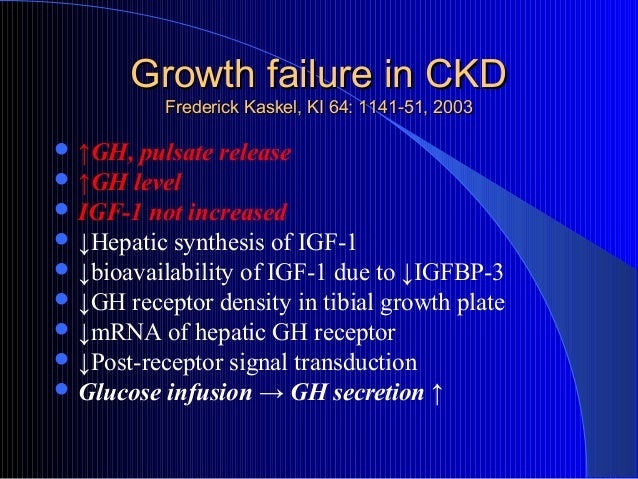 Growth failure in CKD
Frederick Kaskel, KI 64: 1141-51, 2003

- ↑GH, pulsate release
- ↑GH level
- IGF-1 not increased
- ↓Hepatic synthesis of IGF-1
- ↓bioavailability of IGF-1 due to ↓IGFBP-3
- ↓GH receptor density in tibial growth plate
- ↓mRNA of hepatic GH receptor
- ↓Post-receptor signal transduction
- Glucose infusion → GH secretion ↑